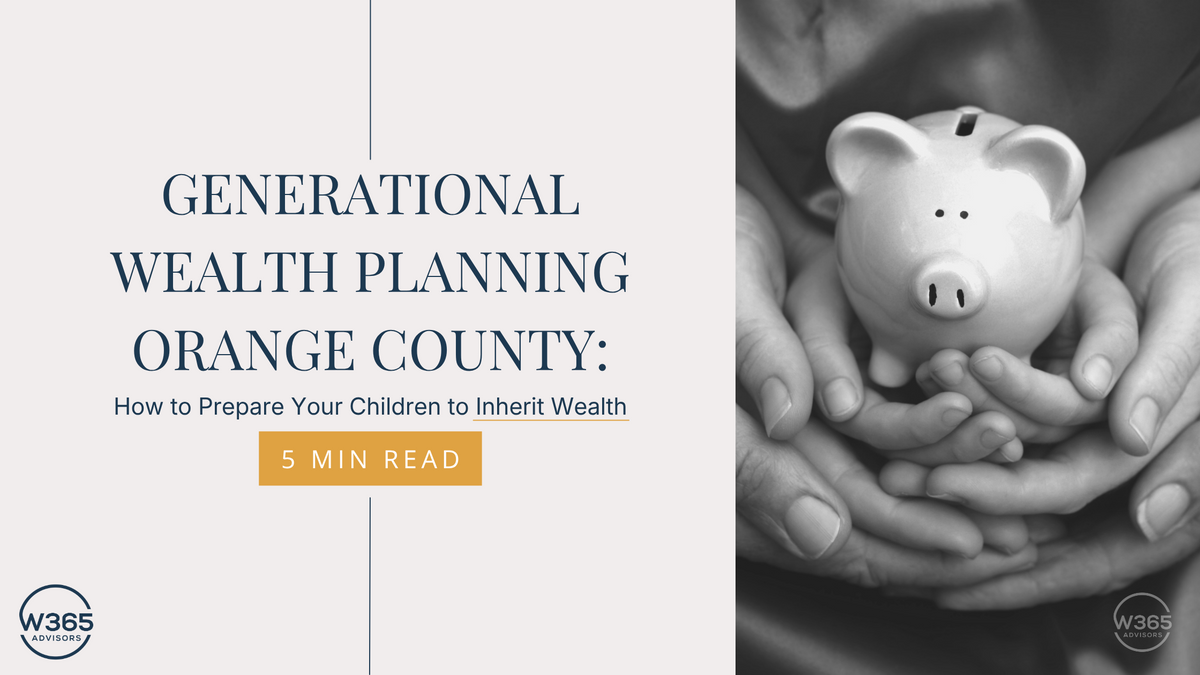 GENERATIONAL WEALTH PLANNING ORANGE COUNTY:

How to Prepare Your Children to Inherit Wealth

5 MIN READ

W365 ADVISORS

W365 ADVISORS